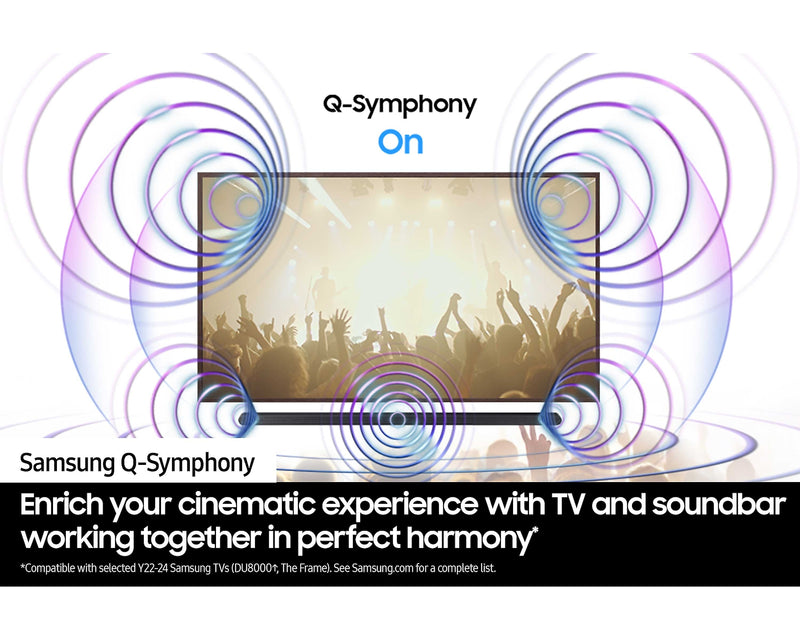 Q-Symphony
On

Samsung Q-Symphony

Enrich your cinematic experience with TV and soundbar working together in perfect harmony*

*Compatible with selected Y22-24 Samsung TVs (DU8000↑, The Frame). See Samsung.com for a complete list.